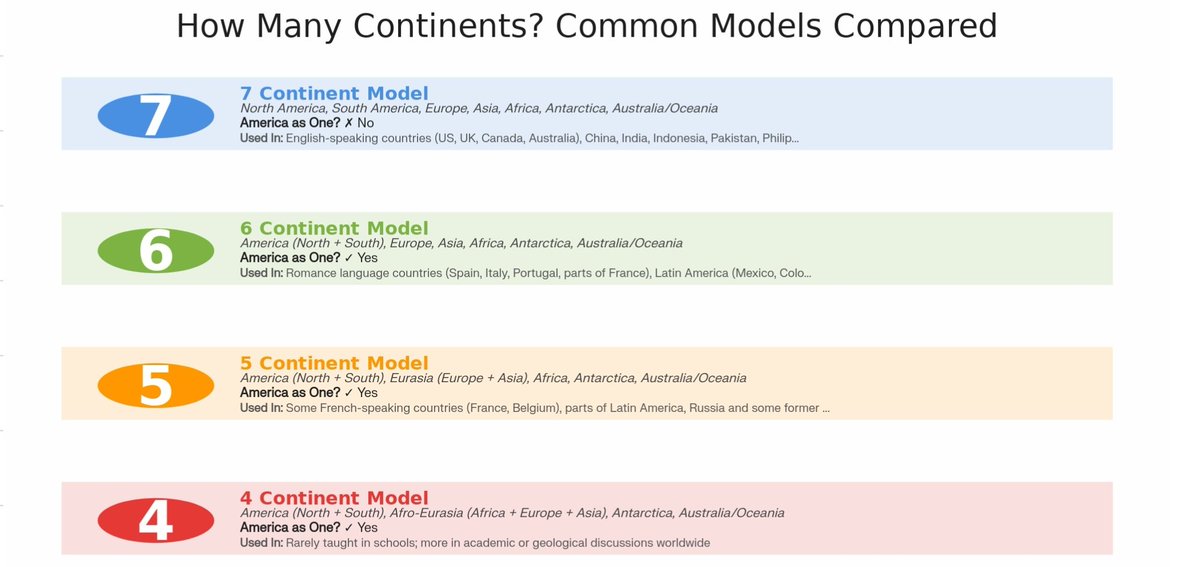 How Many Continents? Common Models Compared

7

7 Continent Model
North America, South America, Europe, Asia, Africa, Antarctica, Australia/Oceania
America as One? ✗ No
Used In: English-speaking countries (US, UK, Canada, Australia), China, India, Indonesia, Pakistan, Philip...

6

6 Continent Model
America (North + South), Europe, Asia, Africa, Antarctica, Australia/Oceania
America as One? ✓ Yes
Used In: Romance language countries (Spain, Italy, Portugal, parts of France), Latin America (Mexico, Colo...

5

5 Continent Model
America (North + South), Eurasia (Europe + Asia), Africa, Antarctica, Australia/Oceania
America as One? ✓ Yes
Used In: Some French-speaking countries (France, Belgium), parts of Latin America, Russia and some former ...

4

4 Continent Model
America (North + South), Afro-Eurasia (Africa + Europe + Asia), Antarctica, Australia/Oceania
America as One? ✓ Yes
Used In: Rarely taught in schools; more in academic or geological discussions worldwide